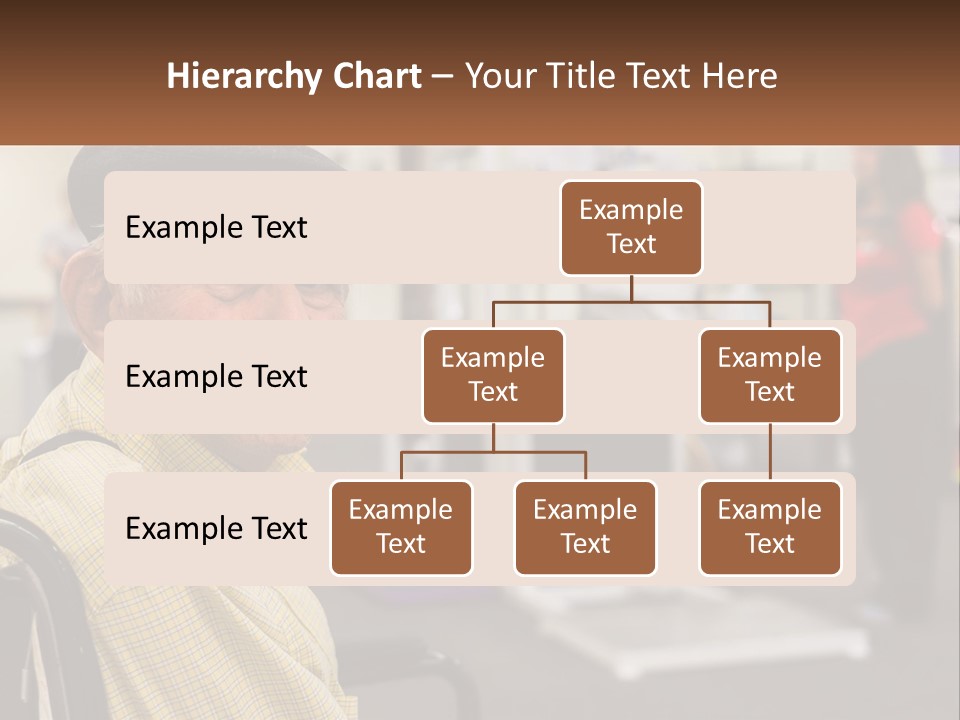 Hierarchy Chart – Your Title Text Here

Example Text

Example Text

Example Text

Example Text

Example Text

Example Text

Example Text

Example Text

Example Text